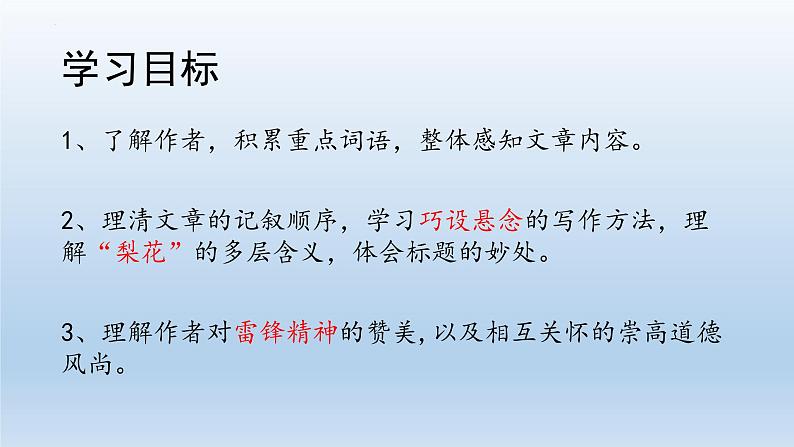 学习目标

1、了解作者，积累重点词语，整体感知文章内容。

2、理清文章的记叙顺序，学习巧设悬念的写作方法，理解“梨花”的多层含义，体会标题的妙处。

3、理解作者对雷锋精神的赞美，以及相互关怀的崇高道德风尚。